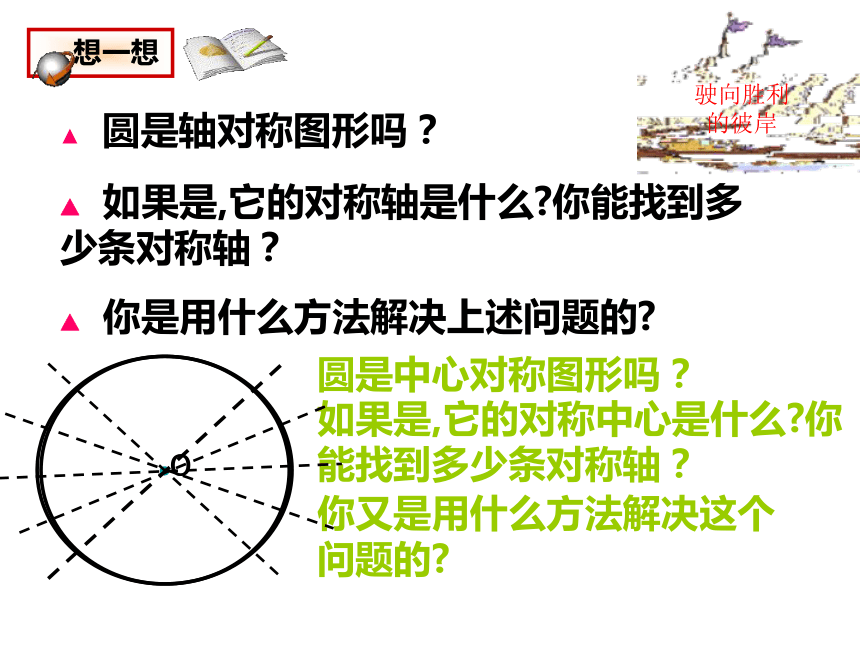 想一想

驶向胜利的彼岸

▲ 圆是轴对称图形吗？

▲ 如果是,它的对称轴是什么?你能找到多少条对称轴？

▲ 你是用什么方法解决上述问题的?

O

圆是中心对称图形吗？
如果是,它的对称中心是什么?你能找到多少条对称轴？
你又是用什么方法解决这个问题的?